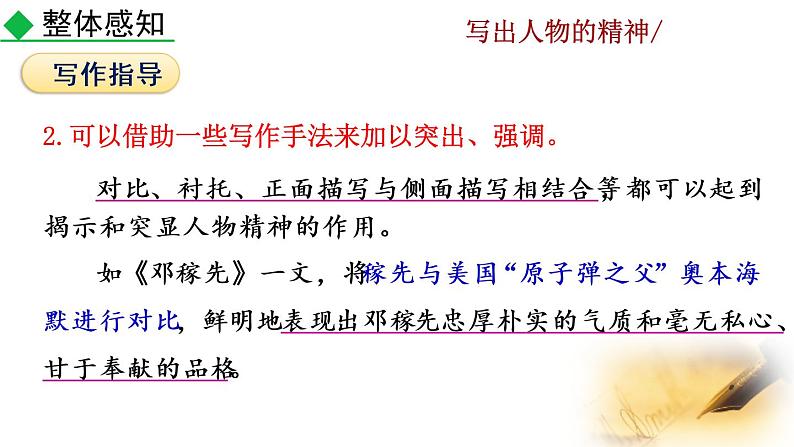 整体感知

写出人物的精神/

写作指导

2. 可以借助一些写作手法来加以突出、强调。

对比、衬托、正面描写与侧面描写相结合等都可以起到揭示和突显人物精神的作用。

如《邓稼先》一文，将稼先与美国“原子弹之父”奥本海默进行对比，鲜明地表现出邓稼先忠厚朴实的气质和毫无私心、甘于奉献的品格。